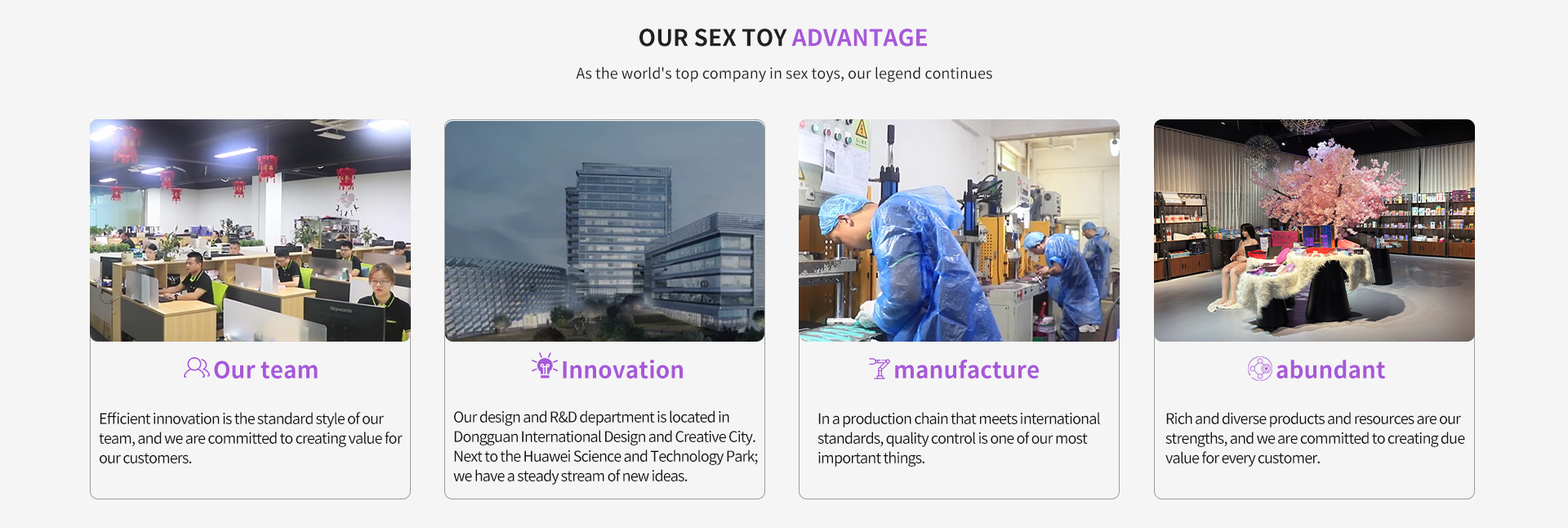 OUR SEX TOY ADVANTAGE

As the world's top company in sex toys, our legend continues

Our team

Efficient innovation is the standard style of our team, and we are committed to creating value for our customers.

Innovation

Our design and R&D department is located in Dongguan International Design and Creative City. Next to the Huawei Science and Technology Park; we have a steady stream of new ideas.

manufacture

In a production chain that meets international standards, quality control is one of our most important things.

abundant

Rich and diverse products and resources are our strengths, and we are committed to creating due value for every customer.